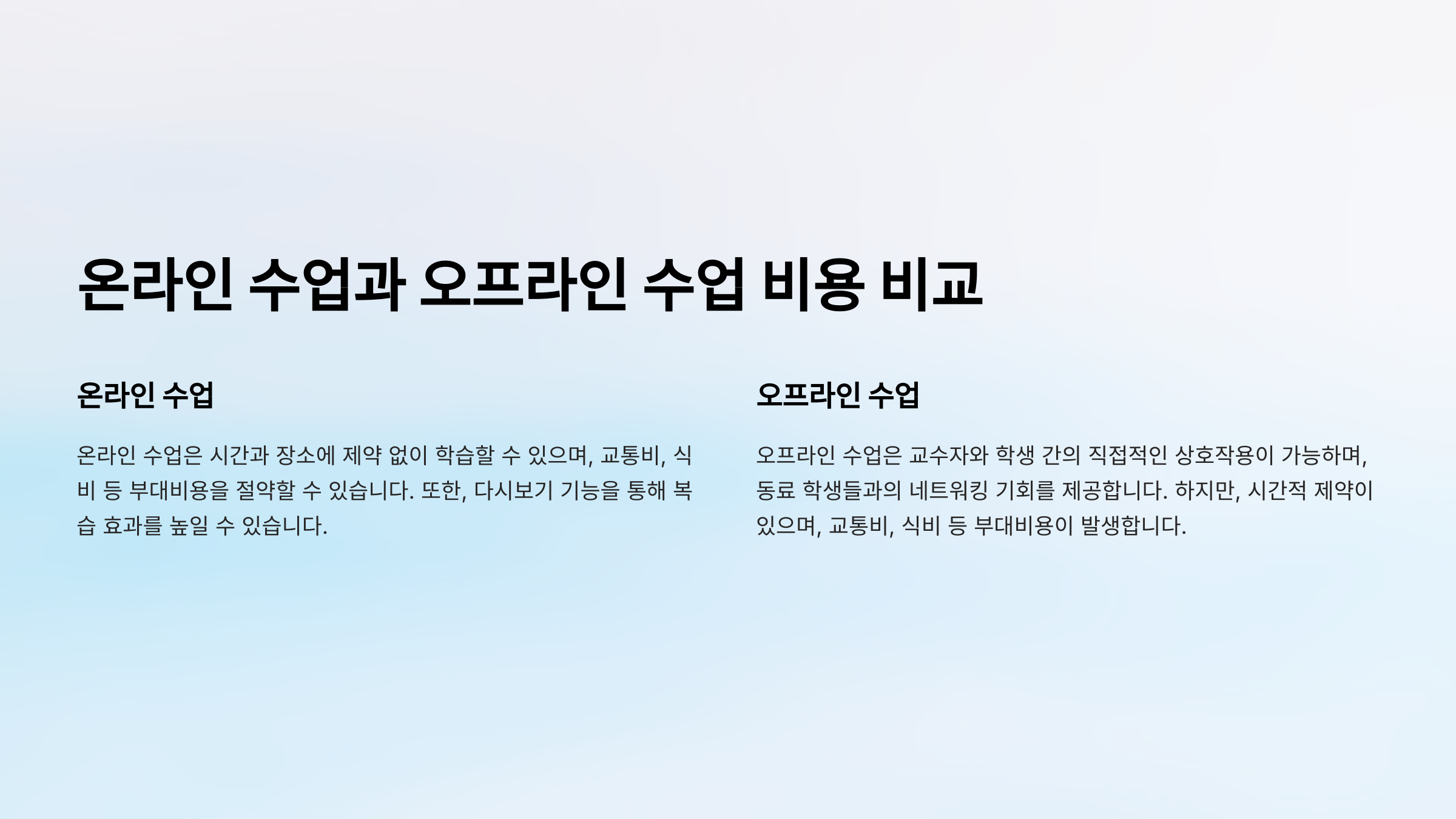 온라인 수업과 오프라인 수업 비용 비교

온라인 수업

온라인 수업은 시간과 장소에 제약 없이 학습할 수 있으며, 교통비, 식비 등 부대비용을 절약할 수 있습니다. 또한, 다시보기 기능을 통해 복습 효과를 높일 수 있습니다.

오프라인 수업

오프라인 수업은 교수자와 학생 간의 직접적인 상호작용이 가능하며, 동료 학생들과의 네트워킹 기회를 제공합니다. 하지만, 시간적 제약이 있으며, 교통비, 식비 등 부대비용이 발생합니다.